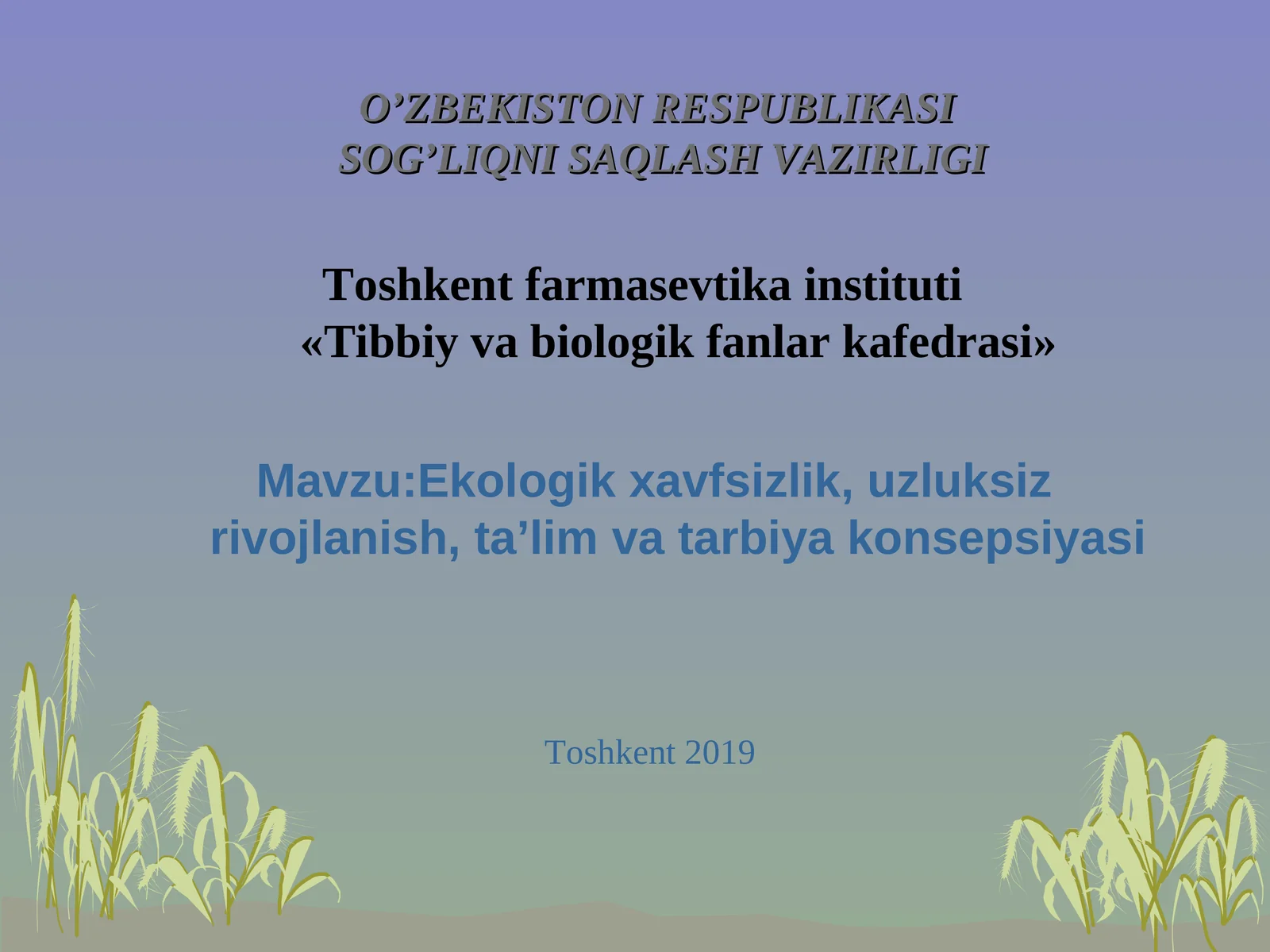 O’ZBEKISTON RESPUBLIKASI
SOG’LIQNI SAQLASH VAZIRLIGI

Toshkent farmasevtika instituti
«Tibbiy va biologik fanlar kafedrasi»

Mavzu:Ekologik xavfsizlik, uzluksiz rivojlanish, ta’lim va tarbiya konsepsiyasi

Toshkent 2019